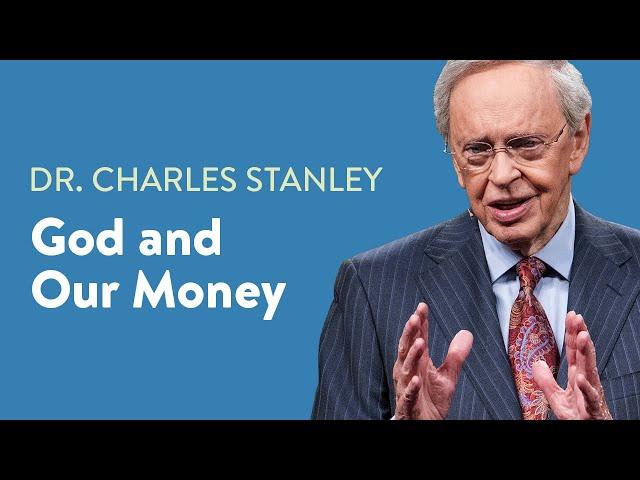 DR. CHARLES STANLEY

God and Our Money